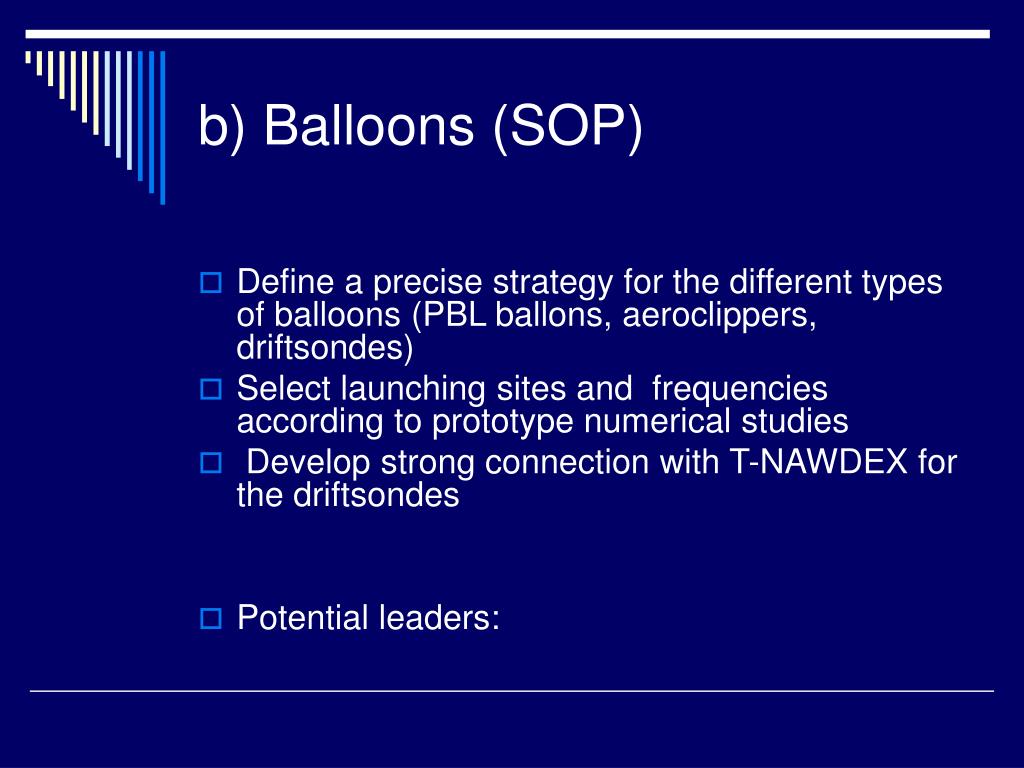 b) Balloons (SOP)

Define a precise strategy for the different types of balloons (PBL ballons, aeroclippers, driftsondes)

Select launching sites and frequencies according to prototype numerical studies

Develop strong connection with T-NAWDEX for the driftsondes

Potential leaders: